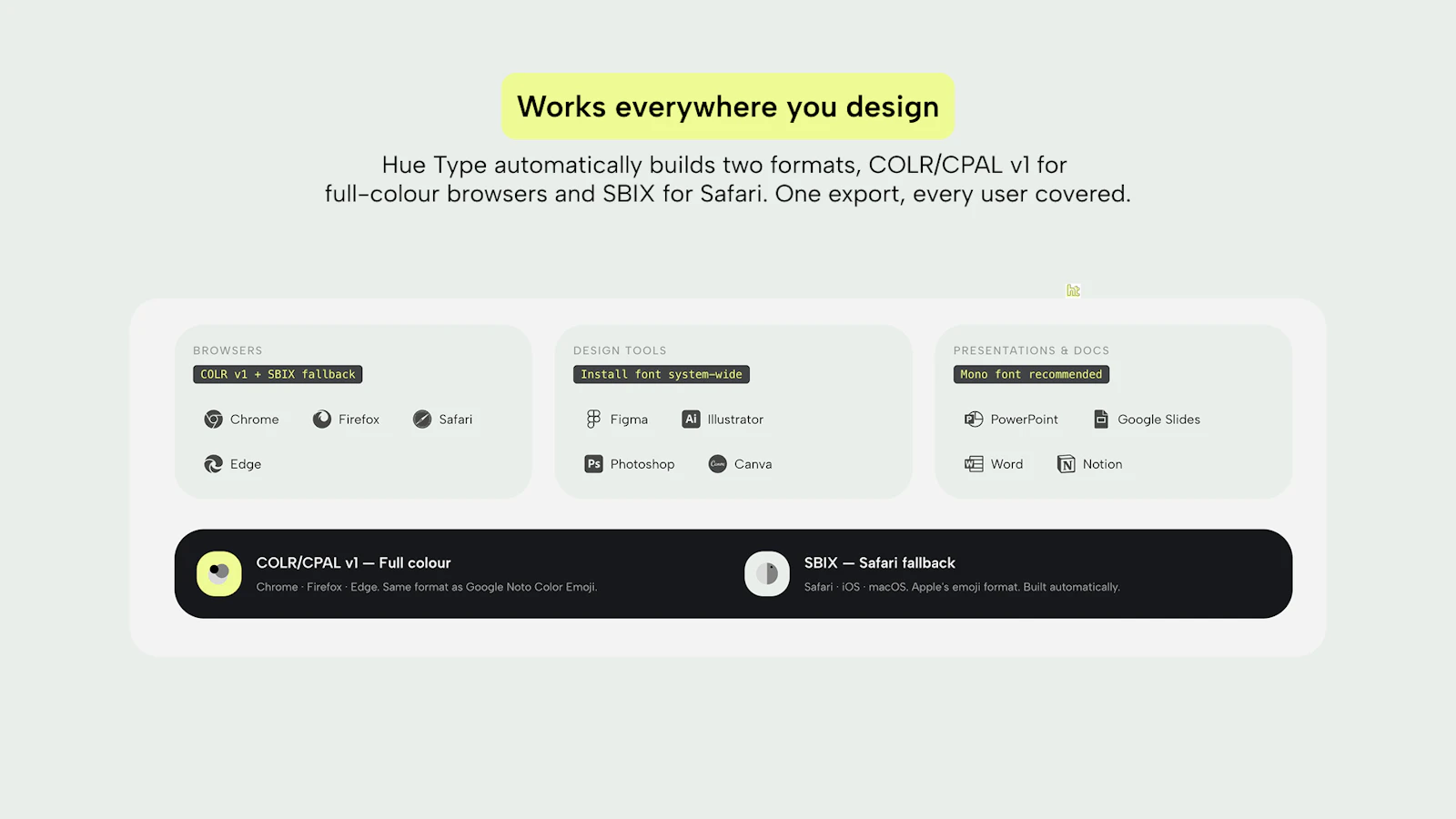 Works everywhere you design

Hue Type automatically builds two formats, COLR/CPAL v1 for full-colour browsers and SBIX for Safari. One export, every user covered.

ht

BROWSERS
COLR v1 + SBIX fallback
Chrome Firefox Safari
Edge

DESIGN TOOLS
Install font system-wide
Figma Ai Illustrator
Ps Photoshop Canva

PRESENTATIONS & DOCS
Mono font recommended
PowerPoint Google Slides
Word Notion

COLR/CPAL v1 — Full colour
Chrome · Firefox · Edge. Same format as Google Noto Color Emoji.

SBIX — Safari fallback
Safari · iOS · macOS. Apple's emoji format. Built automatically.